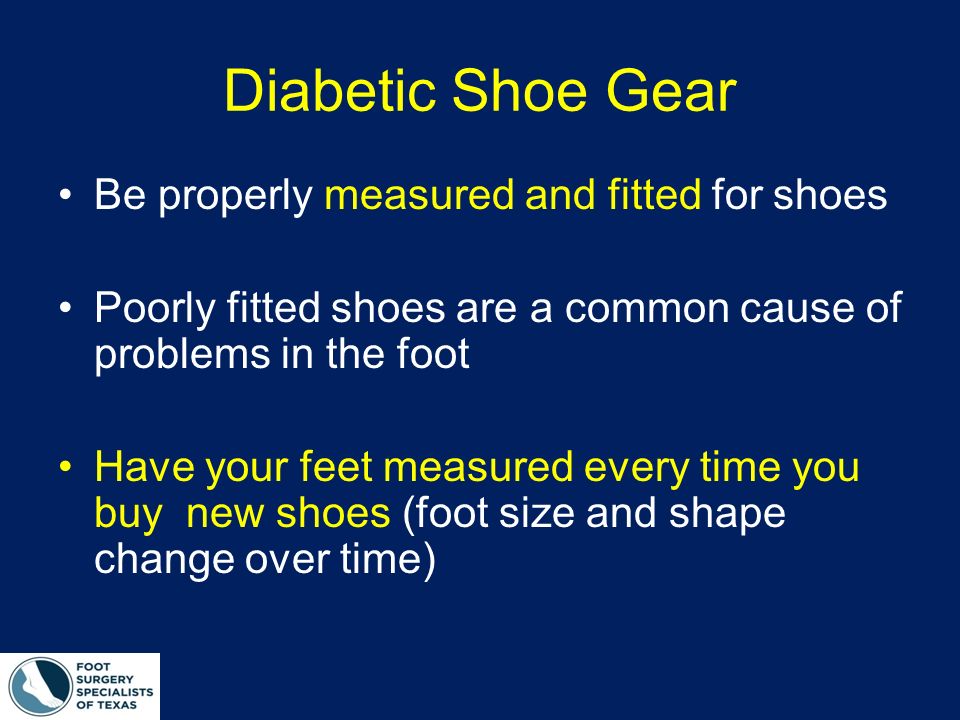 Diabetic Shoe Gear

• Be properly measured and fitted for shoes

• Poorly fitted shoes are a common cause of problems in the foot

• Have your feet measured every time you buy new shoes (foot size and shape change over time)

FOOT SURGERY SPECIALISTS OF TEXAS